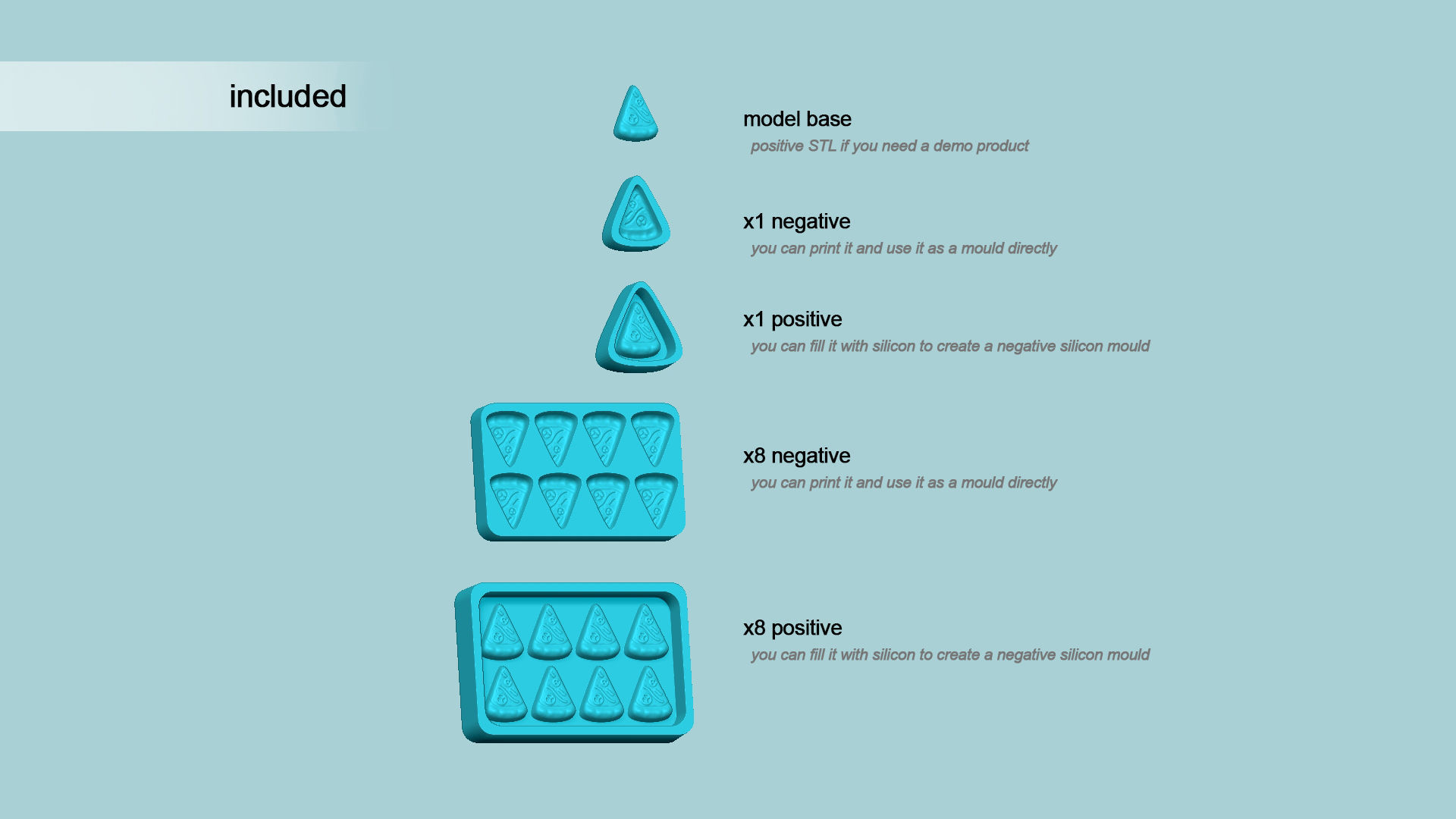 included

model base
positive STL if you need a demo product

x1 negative
you can print it and use it as a mould directly

x1 positive
you can fill it with silicon to create a negative silicon mould

x8 negative
you can print it and use it as a mould directly

x8 positive
you can fill it with silicon to create a negative silicon mould